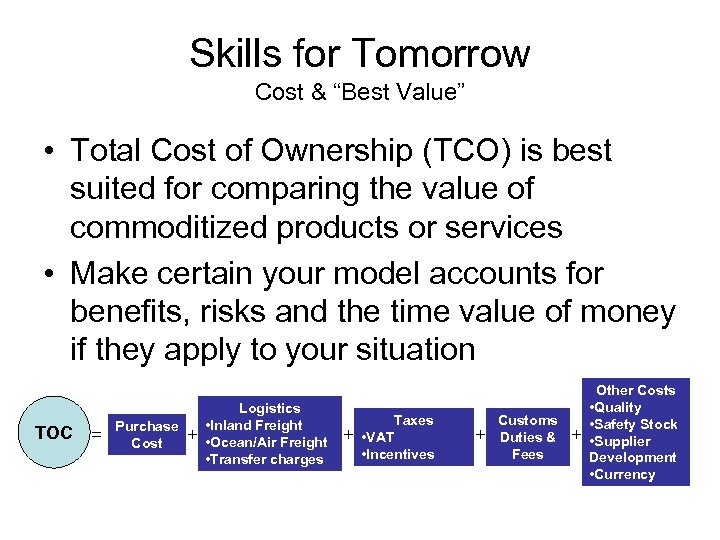 Skills for Tomorrow
Cost & “Best Value”

• Total Cost of Ownership (TCO) is best suited for comparing the value of commoditized products or services

• Make certain your model accounts for benefits, risks and the time value of money if they apply to your situation

TOC = Purchase Cost + Logistics •Inland Freight •Ocean/Air Freight •Transfer charges + Taxes •VAT •Incentives + Customs Duties & Fees + Other Costs •Quality •Safety Stock •Supplier Development •Currency